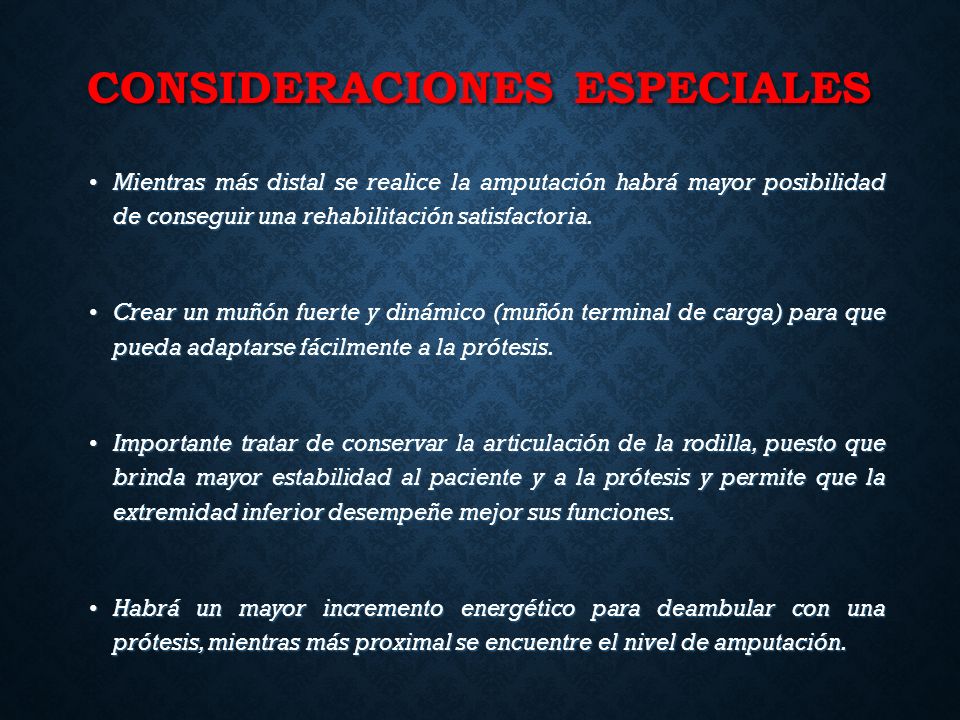 CONSIDERACIONES ESPECIALES

• Mientras más distal se realice la amputación habrá mayor posibilidad de conseguir una rehabilitación satisfactoria.

• Crear un muñón fuerte y dinámico (muñón terminal de carga) para que pueda adaptarse fácilmente a la prótesis.

• Importante tratar de conservar la articulación de la rodilla, puesto que brinda mayor estabilidad al paciente y a la prótesis y permite que la extremidad inferior desempeñe mejor sus funciones.

• Habrá un mayor incremento energético para deambular con una prótesis, mientras más proximal se encuentre el nivel de amputación.